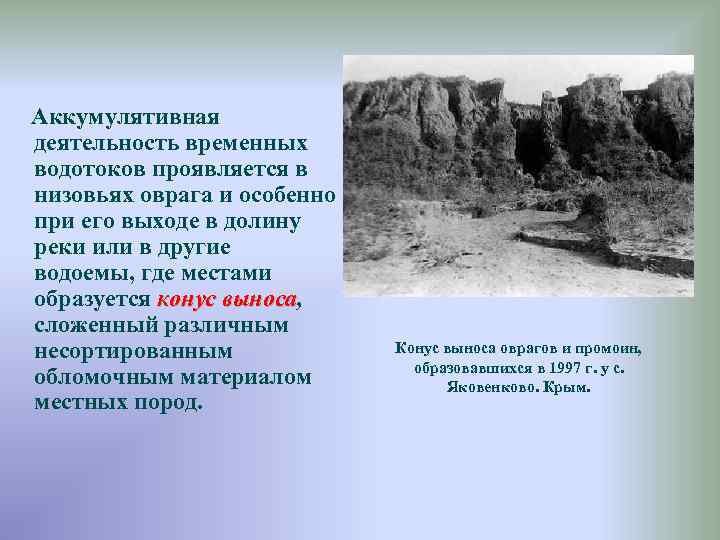 Аккумулятивная деятельность временных водотоков проявляется в низовьях оврага и особенно при его выходе в долину реки или в другие водоемы, где местами образуется конус выноса, сложенный различным несортированным обломочным материалом местных пород.

Конус выноса оврагов и промоин, образовавшихся в 1997 г. у с. Яковенково. Крым.